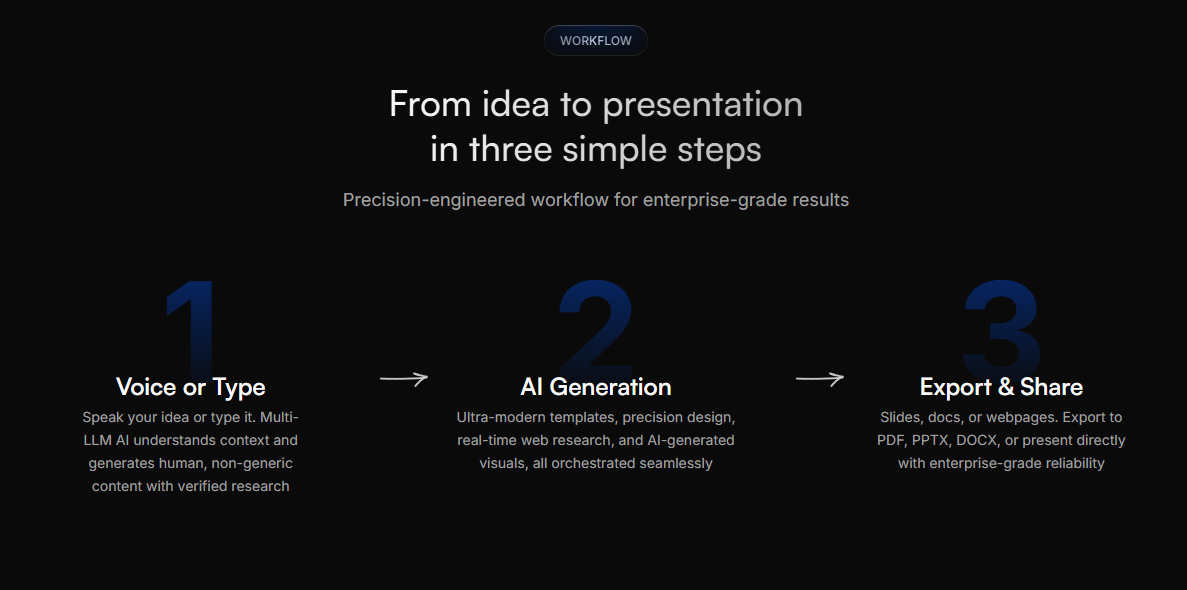 WORKFLOW

From idea to presentation in three simple steps

Precision-engineered workflow for enterprise-grade results

1

Voice or Type

Speak your idea or type it. Multi-LLM AI understands context and generates human, non-generic content with verified research

2

AI Generation

Ultra-modern templates, precision design, real-time web research, and AI-generated visuals, all orchestrated seamlessly

3

Export & Share

Slides, docs, or webpages. Export to PDF, PPTX, DOCX, or present directly with enterprise-grade reliability